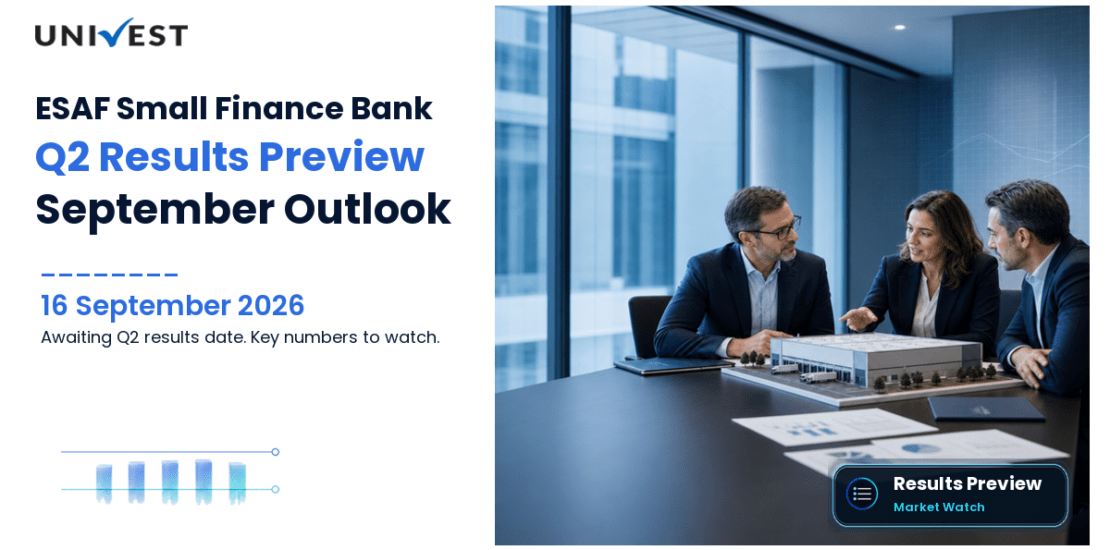 UNIVEST

ESAF Small Finance Bank
Q2 Results Preview
September Outlook

16 September 2026
Awaiting Q2 results date. Key numbers to watch.

Results Preview
Market Watch